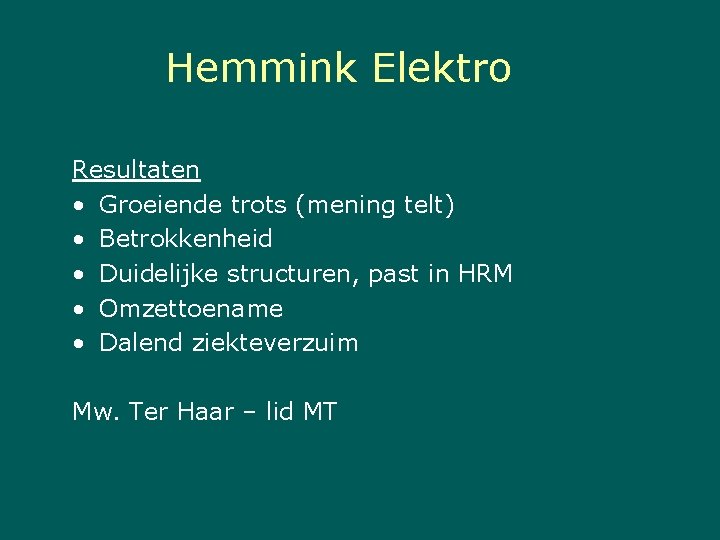 Hemmink Elektro

Resultaten
• Groeiende trots (mening telt)
• Betrokkenheid
• Duidelijke structuren, past in HRM
• Omzettoename
• Dalend ziekteverzuim

Mw. Ter Haar – lid MT